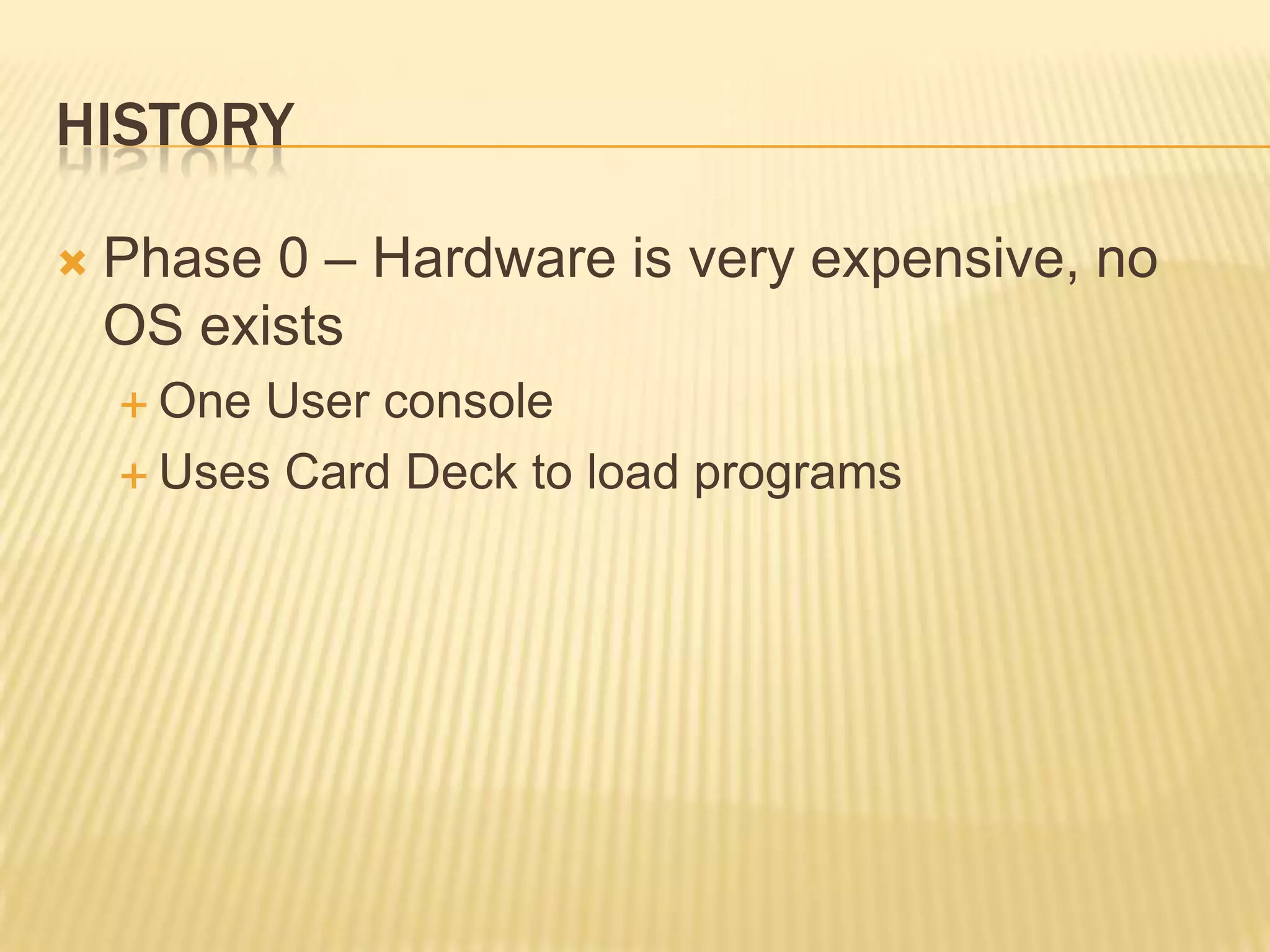 HISTORY

Phase 0 – Hardware is very expensive, no OS exists

One User console

Uses Card Deck to load programs